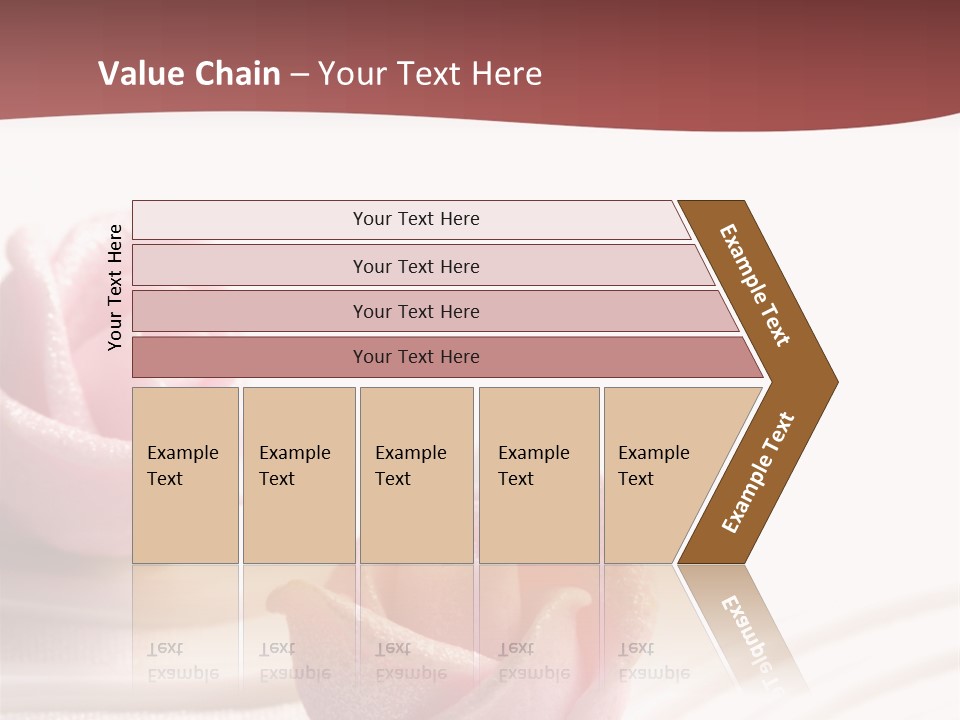 Value Chain – Your Text Here

Your Text Here

Your Text Here

Your Text Here

Your Text Here

Your Text Here

Example Text

Example Text

Example Text

Example Text

Example Text

Example Text

Example Text